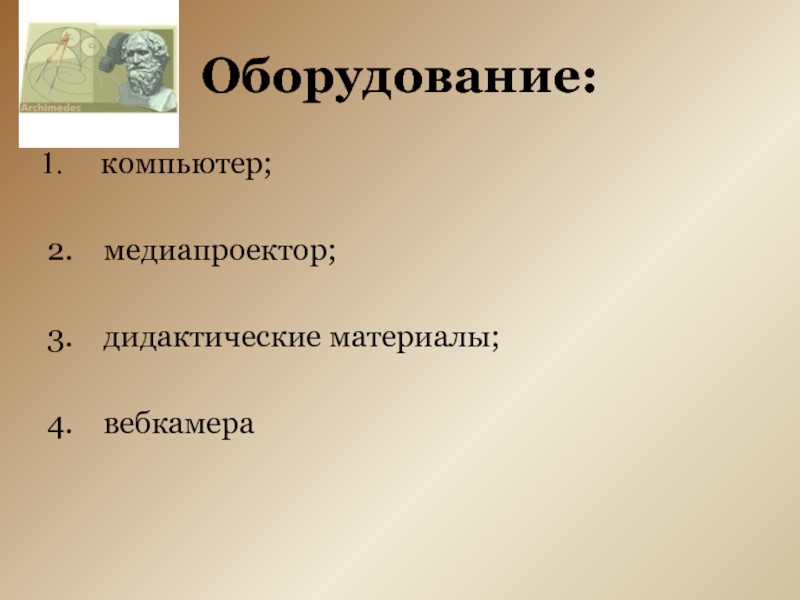 Archimedes

Оборудование:

1. компьютер;

2. медиапроектор;

3. дидактические материалы;

4. вебкамера